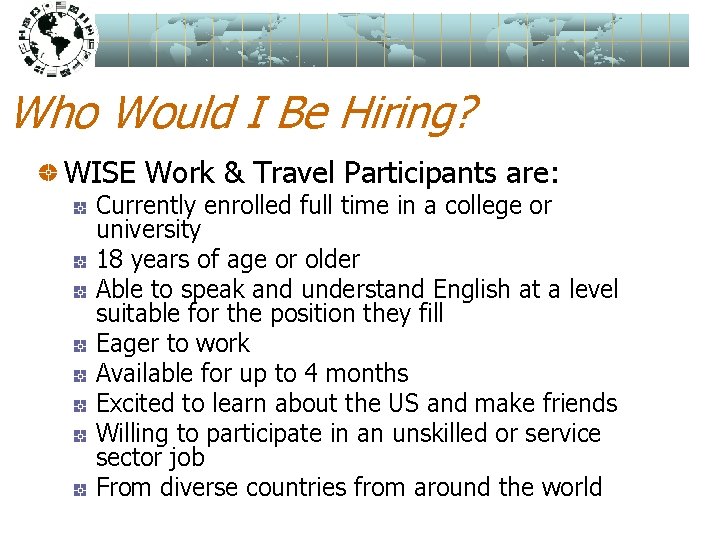 Who Would I Be Hiring?

WISE Work & Travel Participants are:

Currently enrolled full time in a college or university

18 years of age or older

Able to speak and understand English at a level suitable for the position they fill

Eager to work

Available for up to 4 months

Excited to learn about the US and make friends

Willing to participate in an unskilled or service sector job

From diverse countries from around the world